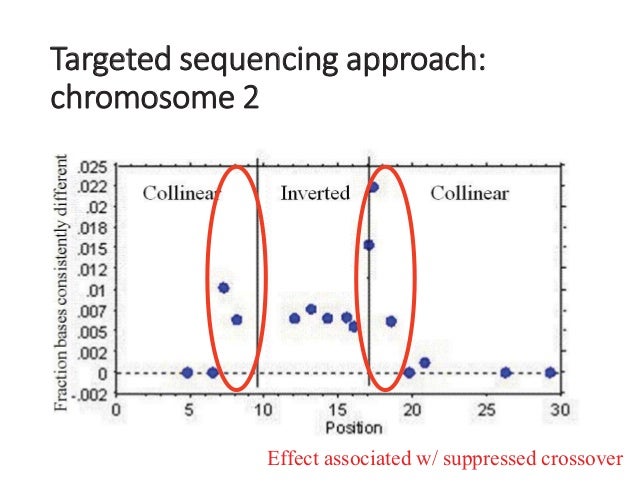 Targeted sequencing approach: chromosome 2

Fraction bases consistently different

.025
.022
.02
.018
.015
.012
.01
.007
.005
.002
0
-.002

Collinear
Inverted
Collinear

0
5
10
15
20
25
30
Position

Effect associated w/ suppressed crossover